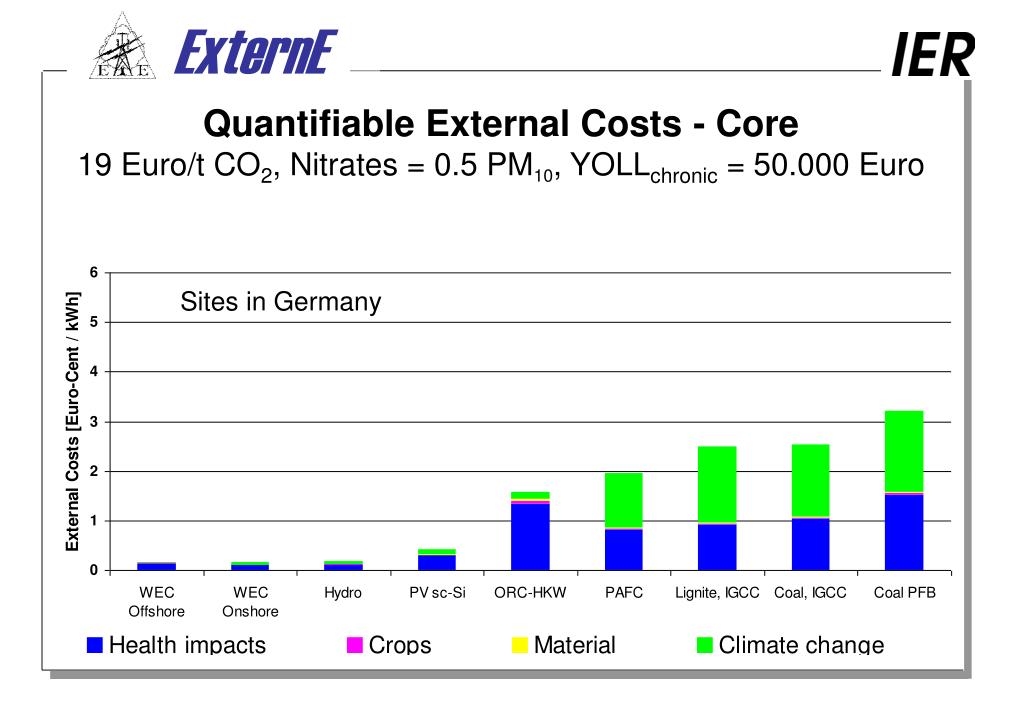 EAE ExternE

IER

Quantifiable External Costs - Core

19 Euro/t $CO_2$, Nitrates = 0.5 $PM_{10}$, $YOLL_{chronic}$ = 50.000 Euro

Sites in Germany

External Costs [Euro-Cent / kWh]

6
5
4
3
2
1
0

WEC Offshore
WEC Onshore
Hydro
PV sc-Si
ORC-HKW
PAFC
Lignite, IGCC
Coal, IGCC
Coal PFB

Health impacts
Crops
Material
Climate change